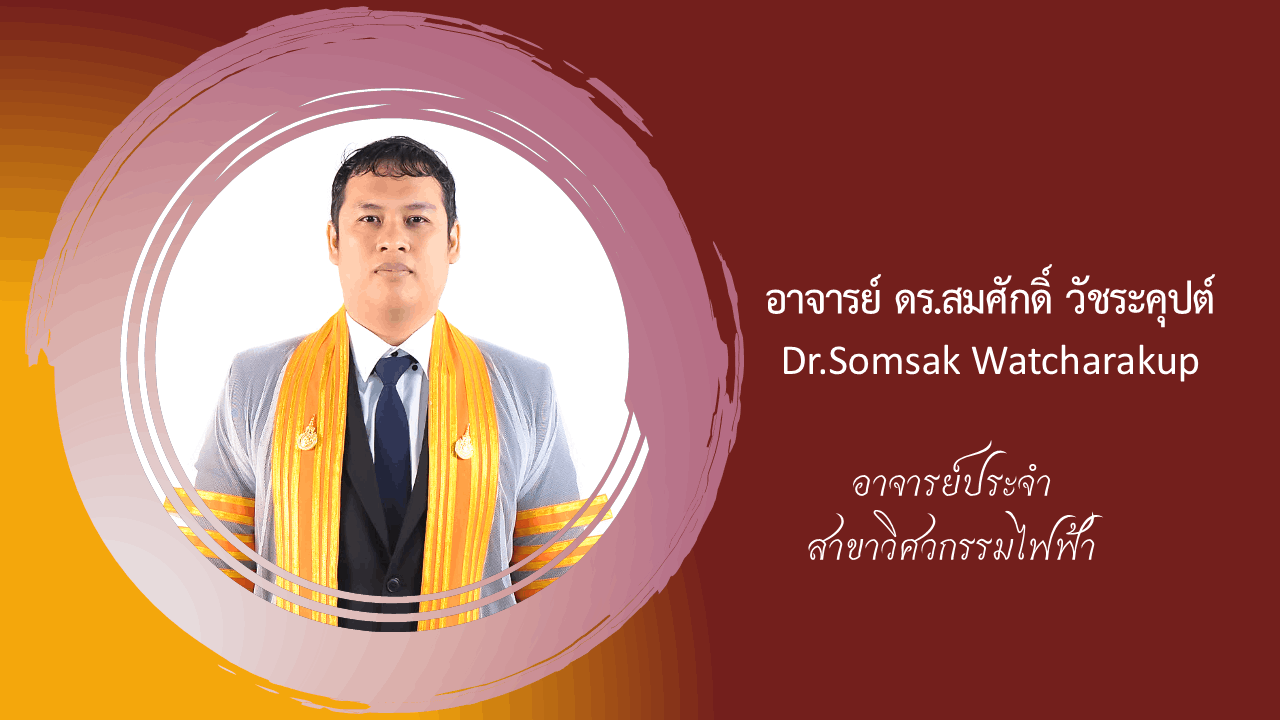 อาจารย์ ดร.สมศักดิ์ วัชระคุปต์
Dr.Somsak Watcharakup

อาจารย์ประจำ
สาขาวิศวกรรมไฟฟ้า